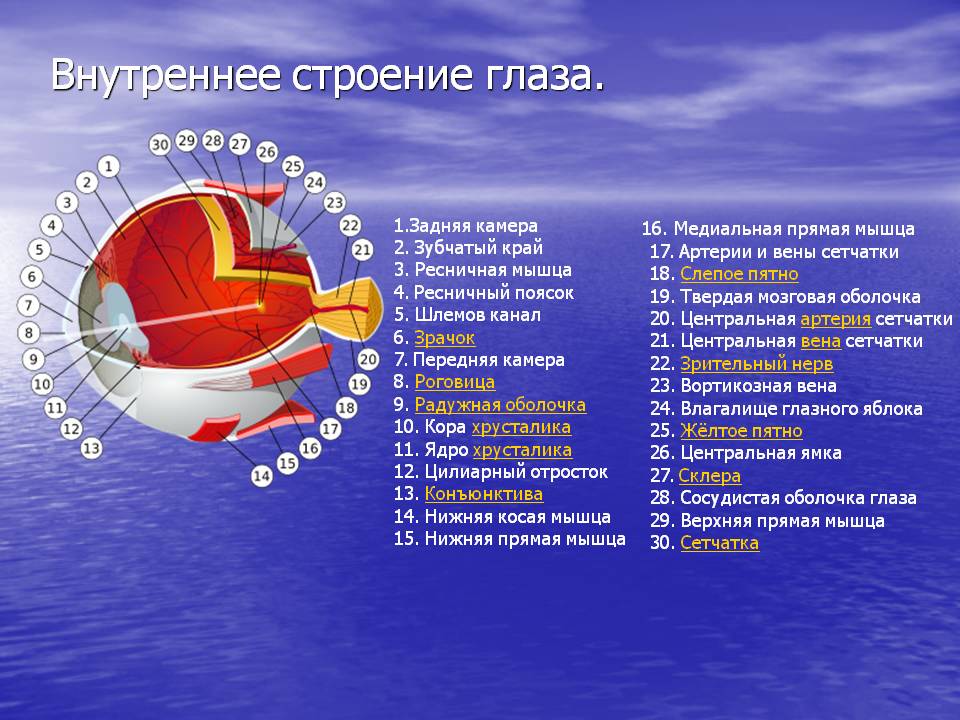 Внутреннее строение глаза.

30 29 28 27 26 25 24 23 22 21 20 19 18 17 16 15 14 13 12 11 10 9 8 7 6 5 4 3 2 1

1.Задняя камера
2. Зубчатый край
3. Ресничная мышца
4. Ресничный поясок
5. Шлемов канал
6. Зрачок
7. Передняя камера
8. Роговица
9. Радужная оболочка
10. Кора хрусталика
11. Ядро хрусталика
12. Цилиарный отросток
13. Конъюнктива
14. Нижняя косая мышца
15. Нижняя прямая мышца

16. Медиальная прямая мышца
17. Артерии и вены сетчатки
18. Слепое пятно
19. Твердая мозговая оболочка
20. Центральная артерия сетчатки
21. Центральная вена сетчатки
22. Зрительный нерв
23. Вортикозная вена
24. Влагалище глазного яблока
25. Жёлтое пятно
26. Центральная ямка
27. Склера
28. Сосудистая оболочка глаза
29. Верхняя прямая мышца
30. Сетчатка